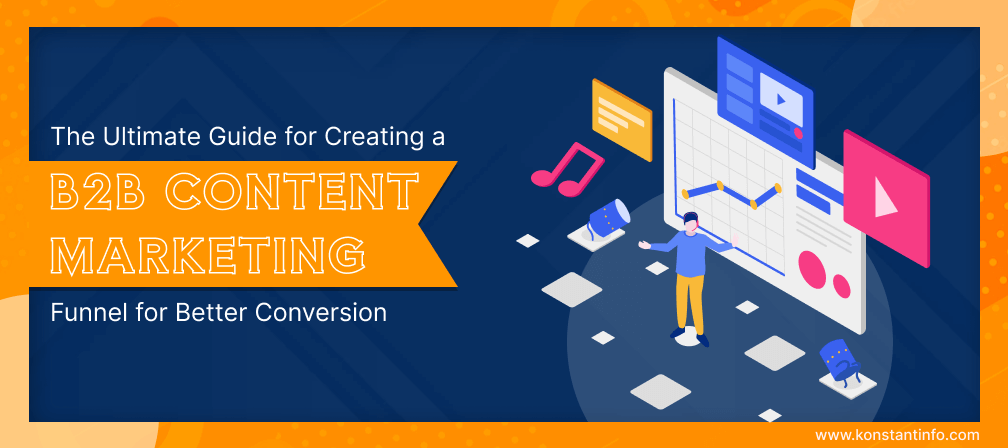 The Ultimate Guide for Creating a

B2B CONTENT MARKETING

Funnel for Better Conversion

www.konstantinfo.com